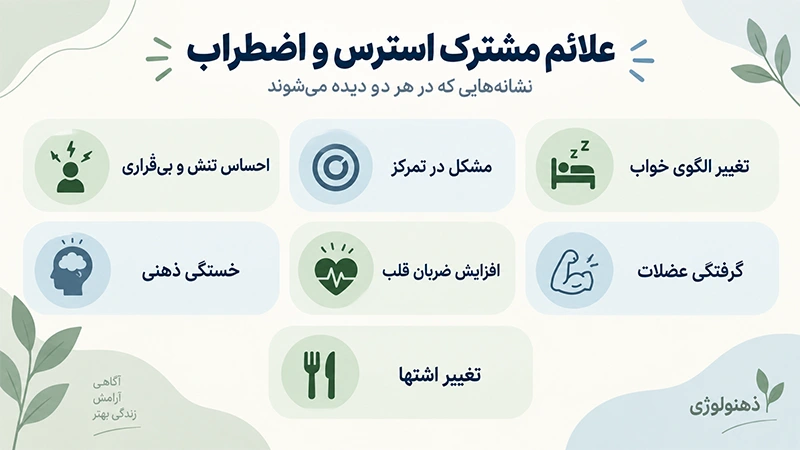 علائم مشترک استرس و اضطراب
نشانه‌هایی که در هر دو دیده می‌شوند

تغییر الگوی خواب

مشکل در تمرکز

احساس تنش و بی‌قراری

گرفتگی عضلات

افزایش ضربان قلب

خستگی ذهنی

تغییر اشتها

آگاهی
آرامش
زندگی بهتر

ذهنولوژی